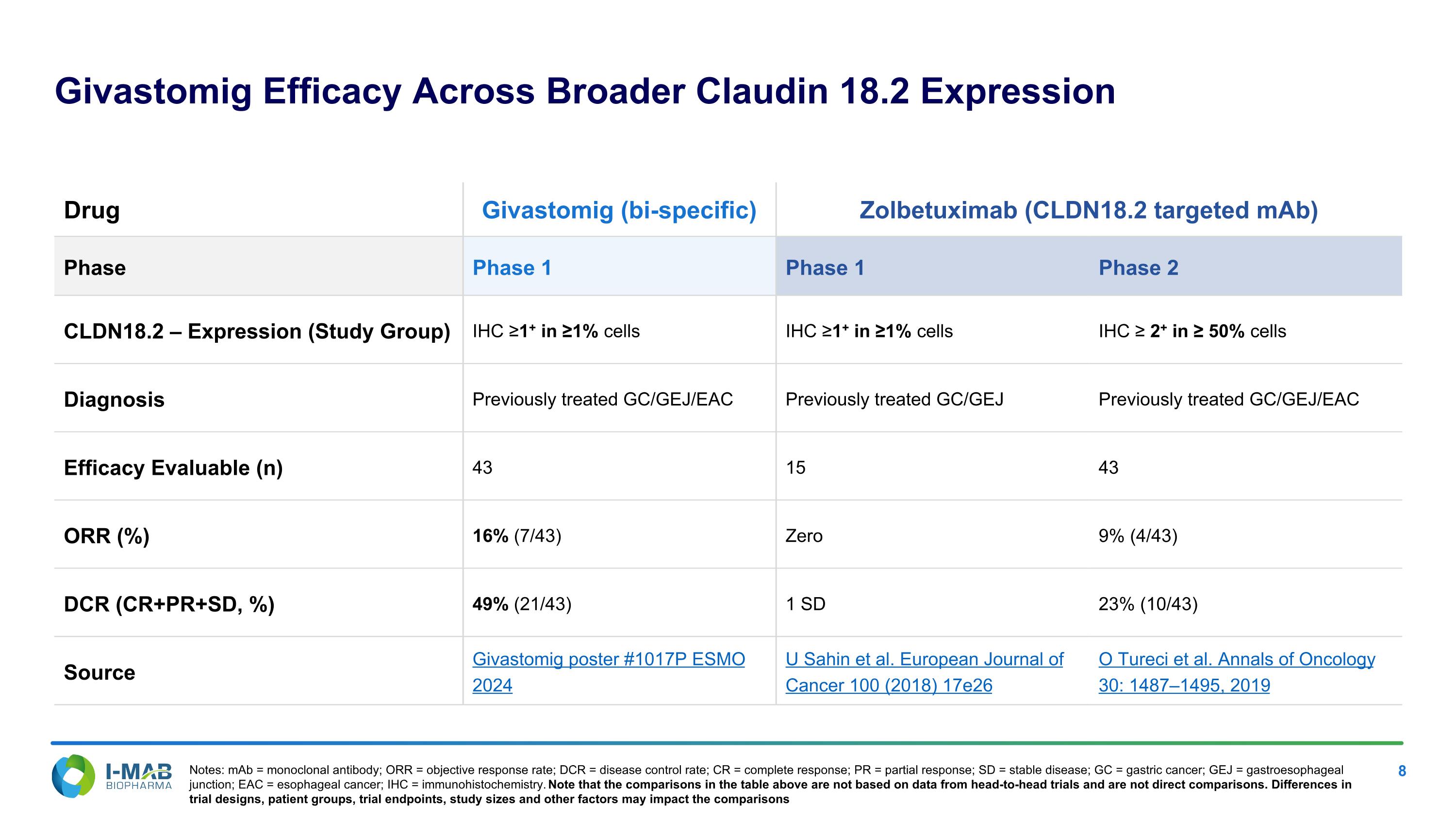 Givastomig Efficacy Across Broader Claudin 18.2 Expression

| Drug | Givastomig (bi-specific) | Zolbetuximab (CLDN18.2 targeted mAb) | |
|---|---|---|---|
| Phase | Phase 1 | Phase 1 | Phase 2 |
| CLDN18.2 – Expression (Study Group) | IHC ≥$1^+$ in ≥1% cells | IHC ≥$1^+$ in ≥1% cells | IHC ≥ $2^+$ in ≥ 50% cells |
| Diagnosis | Previously treated GC/GEJ/EAC | Previously treated GC/GEJ | Previously treated GC/GEJ/EAC |
| Efficacy Evaluable (n) | 43 | 15 | 43 |
| ORR (%) | 16% (7/43) | Zero | 9% (4/43) |
| DCR (CR+PR+SD, %) | 49% (21/43) | 1 SD | 23% (10/43) |
| Source | Givastomig poster #1017P ESMO 2024 | U Sahin et al. European Journal of Cancer 100 (2018) 17e26 | O Tureci et al. Annals of Oncology 30: 1487–1495, 2019 |

I-MAB BIOPHARMA

Notes: mAb = monoclonal antibody; ORR = objective response rate; DCR = disease control rate; CR = complete response; PR = partial response; SD = stable disease; GC = gastric cancer; GEJ = gastroesophageal junction; EAC = esophageal cancer; IHC = immunohistochemistry. Note that the comparisons in the table above are not based on data from head-to-head trials and are not direct comparisons. Differences in trial designs, patient groups, trial endpoints, study sizes and other factors may impact the comparisons

8